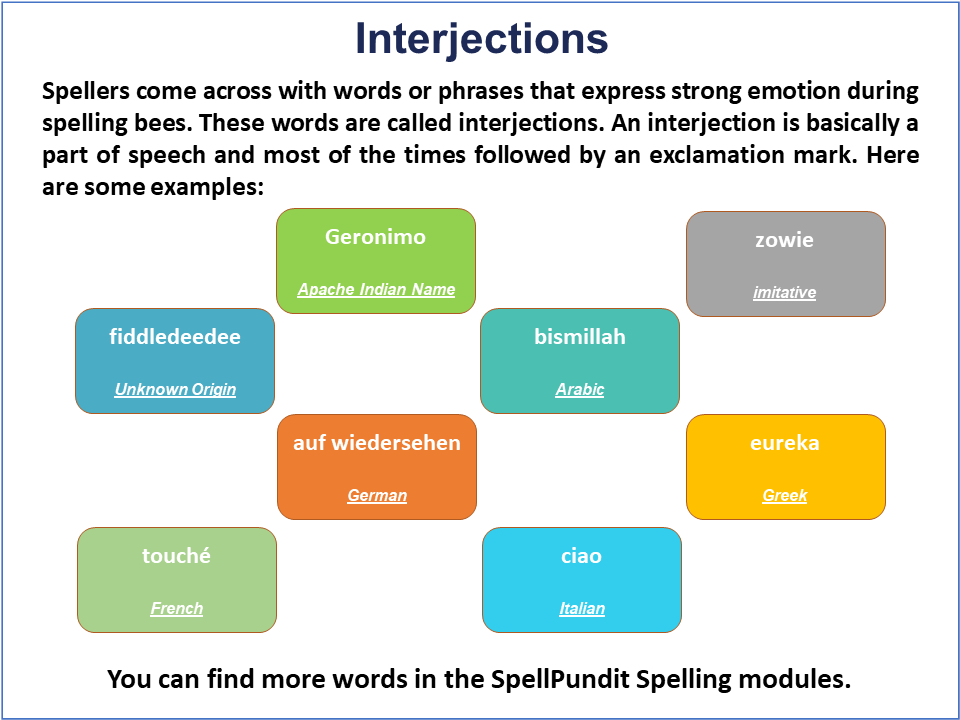 Interjections

Spellers come across with words or phrases that express strong emotion during spelling bees. These words are called interjections. An interjection is basically a part of speech and most of the times followed by an exclamation mark. Here are some examples:

Geronimo
Apache Indian Name

zowie
imitative

fiddledeedee
Unknown Origin

bismillah
Arabic

auf wiedersehen
German

eureka
Greek

touché
French

ciao
Italian

You can find more words in the SpellPundit Spelling modules.